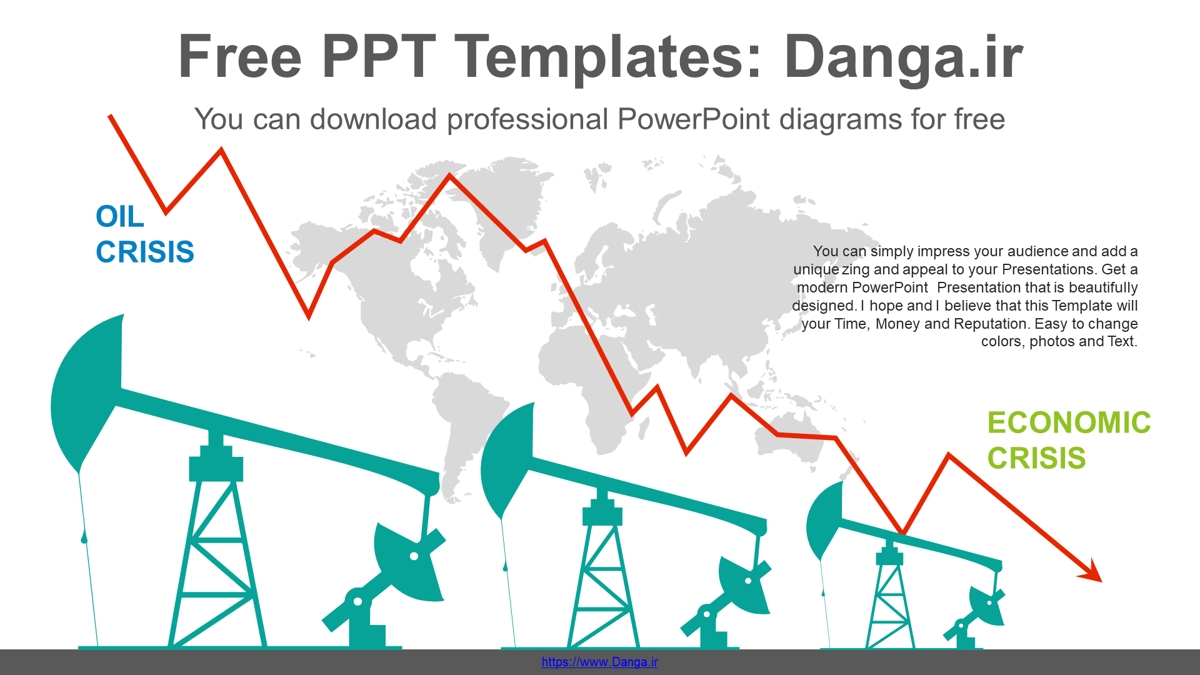 Free PPT Templates: Danga.ir

You can download professional PowerPoint diagrams for free

OIL CRISIS

You can simply impress your audience and add a unique zing and appeal to your Presentations. Get a modern PowerPoint Presentation that is beautifully designed. I hope and I believe that this Template will your Time, Money and Reputation. Easy to change colors, photos and Text.

ECONOMIC CRISIS

https://www.Danga.ir